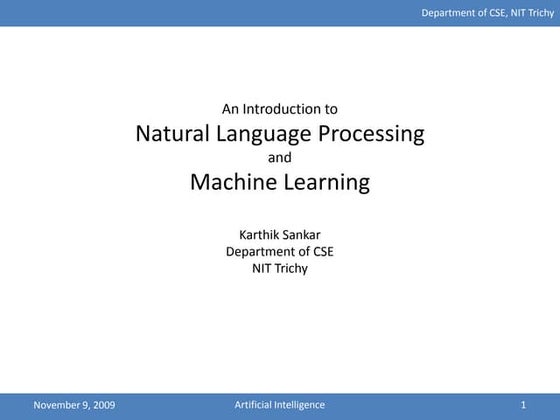 Department of CSE, NIT Trichy

An Introduction to
Natural Language Processing
and
Machine Learning

Karthik Sankar
Department of CSE
NIT Trichy

November 9, 2009
Artificial Intelligence
1